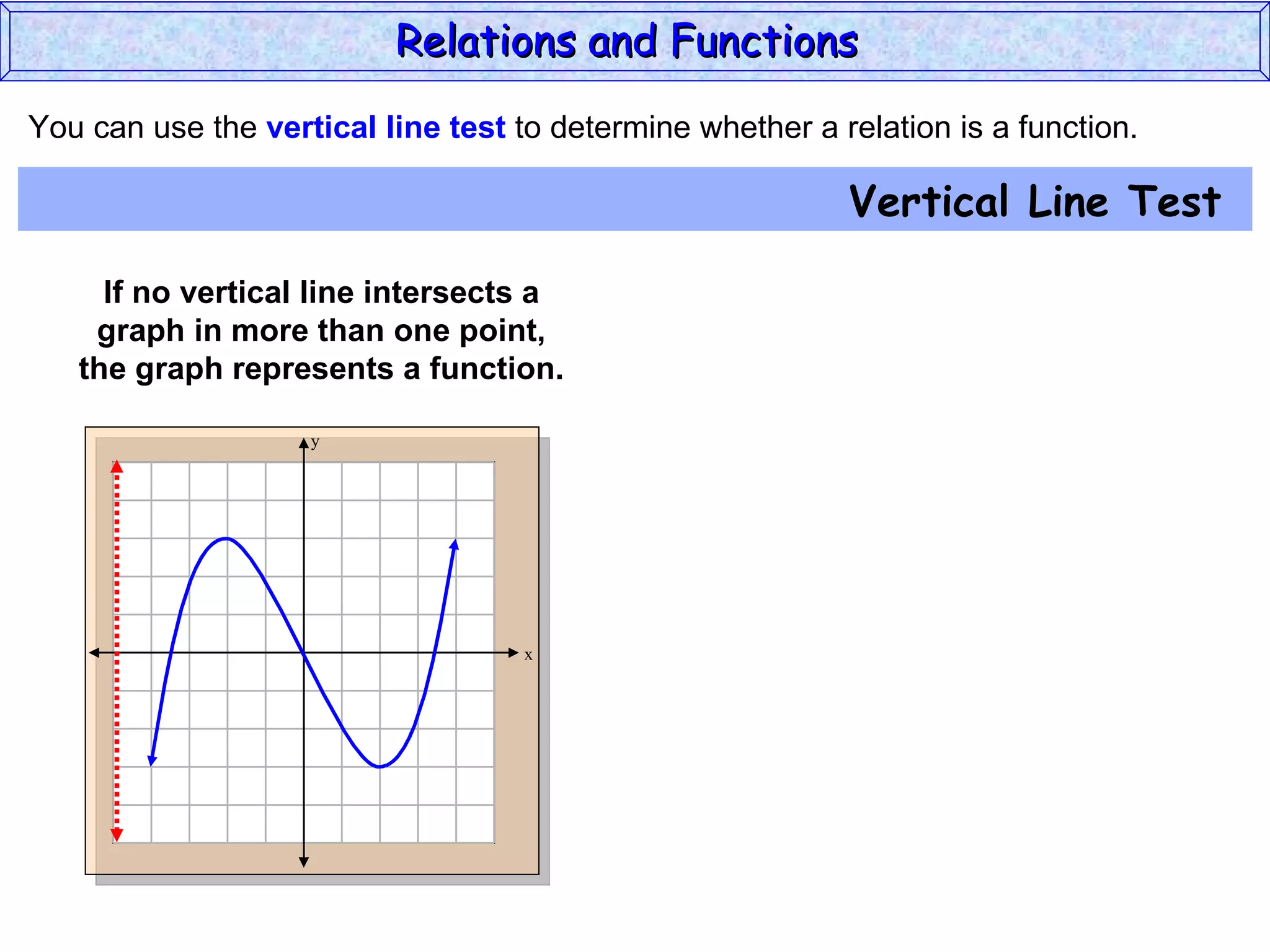 Relations and Functions

You can use the vertical line test to determine whether a relation is a function.

Vertical Line Test

If no vertical line intersects a graph in more than one point, the graph represents a function.

y

x